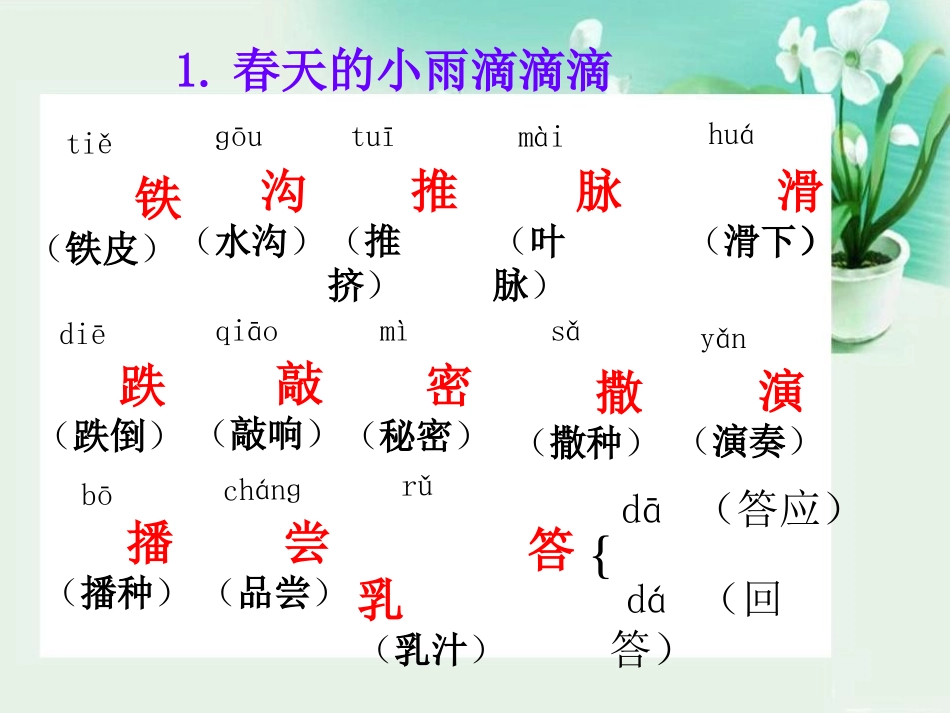 1. 春天的小雨滴滴滴

tiě
铁
（铁皮）

gōu
沟
（水沟）

tuī
推
（推挤）

mài
脉
（叶脉）

huá
滑
（滑下）

diē
跌
（跌倒）

qiāo
敲
（敲响）

mì
密
（秘密）

sǎ
撒
（撒种）

yǎn
演
（演奏）

bō
播
（播种）

cháng
尝
（品尝）

rǔ
乳
（乳汁）

答 { dā （答应）
dá （回答）